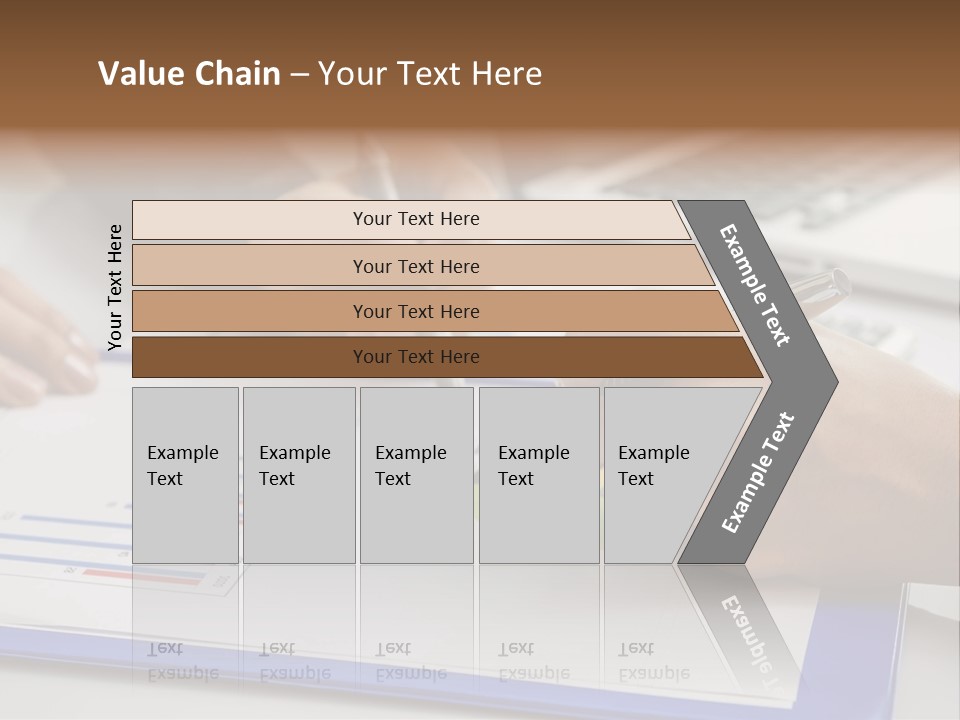 Value Chain – Your Text Here

Your Text Here

Your Text Here

Your Text Here

Your Text Here

Your Text Here

Example Text

Example Text

Example Text

Example Text

Example Text

Example Text

Example Text